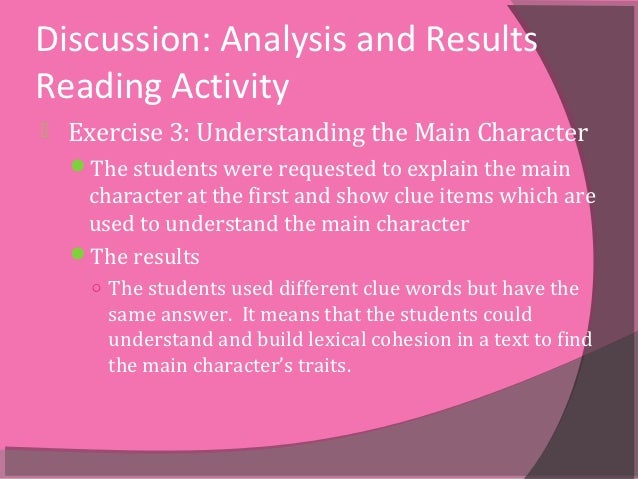 Discussion: Analysis and Results Reading Activity

Exercise 3: Understanding the Main Character

The students were requested to explain the main character at the first and show clue items which are used to understand the main character

The results

The students used different clue words but have the same answer. It means that the students could understand and build lexical cohesion in a text to find the main character's traits.